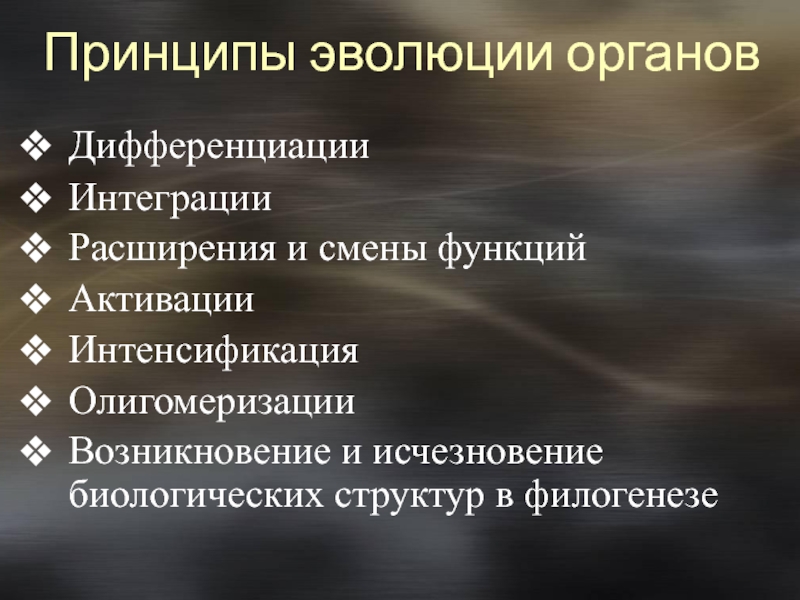 Принципы эволюции органов

❖ Дифференциации
❖ Интеграции
❖ Расширения и смены функций
❖ Активации
❖ Интенсификация
❖ Олигомеризации
❖ Возникновение и исчезновение биологических структур в филогенезе